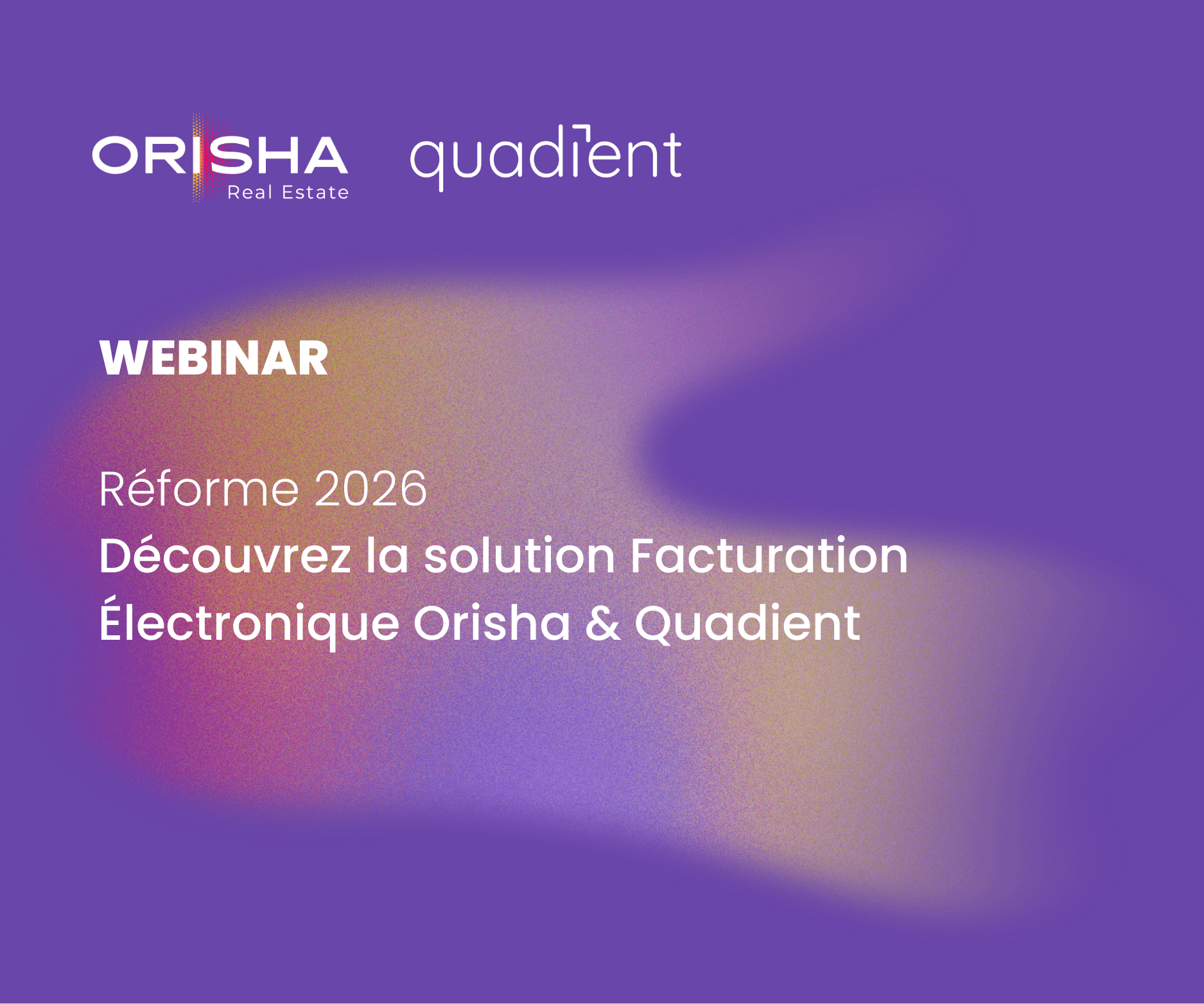 ORISHA
Real Estate

quadient

WEBINAR

Réforme 2026
Découvrez la solution Facturation Électronique Orisha & Quadient